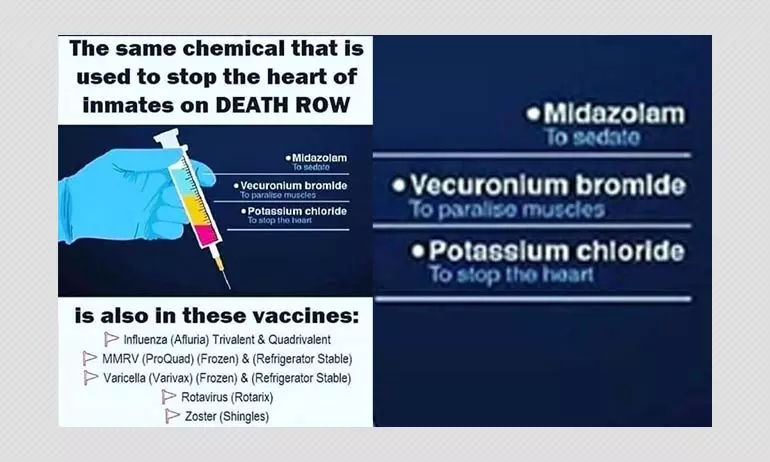 The same chemical that is used to stop the heart of inmates on DEATH ROW

•Midazolam
To sedate

•Vecuronium bromide
To paralise muscles

•Potassium chloride
To stop the heart

is also in these vaccines:

Influenza (Afluria) Trivalent & Quadrivalent

MMRV (ProQuad) (Frozen) & (Refrigerator Stable)

Varicella (Varivax) (Frozen) & (Refrigerator Stable)

Rotavirus (Rotarix)

Zoster (Shingles)

•Midazolam
To sedate

•Vecuronium bromide
To paralise muscles

•Potassium chloride
To stop the heart